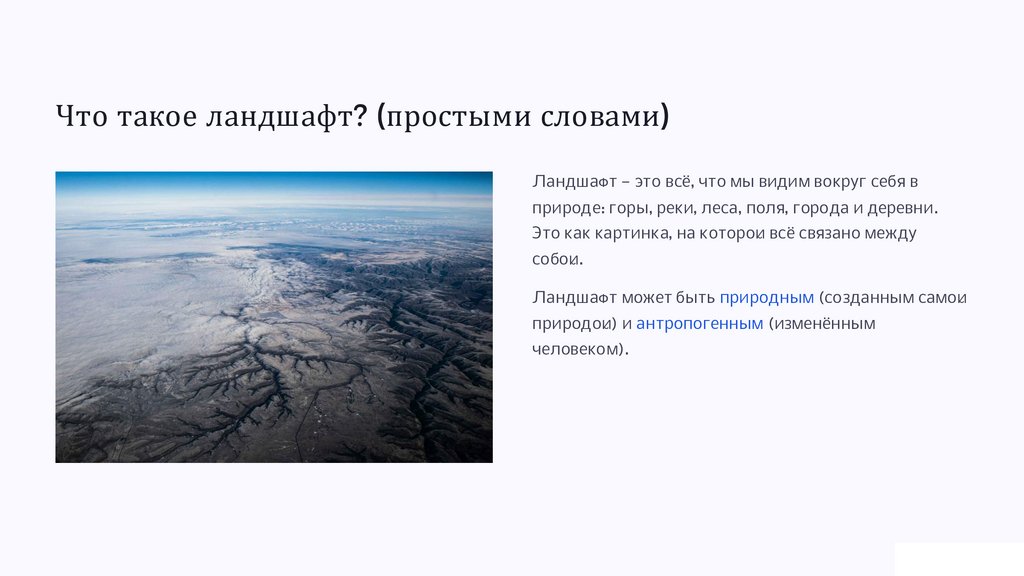 Что такое ландшафт? (простыми словами)

Ландшафт – это всё, что мы видим вокруг себя в природе: горы, реки, леса, поля, города и деревни. Это как картинка, на которои всё связано между собои.

Ландшафт может быть природным (созданным самои природои) и антропогенным (изменённым человеком).